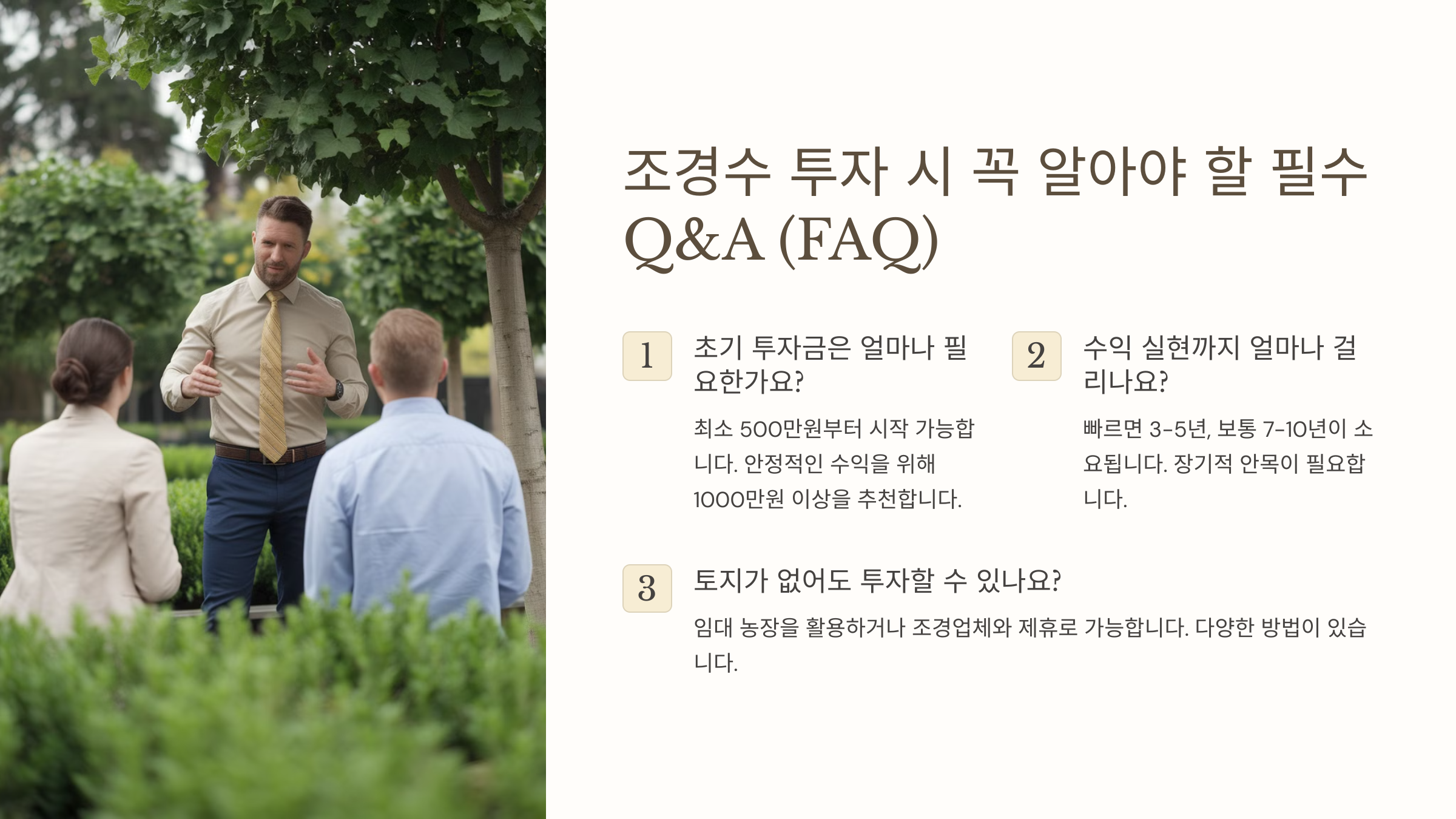 조경수 투자 시 꼭 알아야 할 필수 Q&A (FAQ)

1

초기 투자금은 얼마나 필요한가요?

최소 500만원부터 시작 가능합니다. 안정적인 수익을 위해 1000만원 이상을 추천합니다.

2

수익 실현까지 얼마나 걸리나요?

빠르면 3-5년, 보통 7-10년이 소요됩니다. 장기적 안목이 필요합니다.

3

토지가 없어도 투자할 수 있나요?

임대 농장을 활용하거나 조경업체와 제휴로 가능합니다. 다양한 방법이 있습니다.